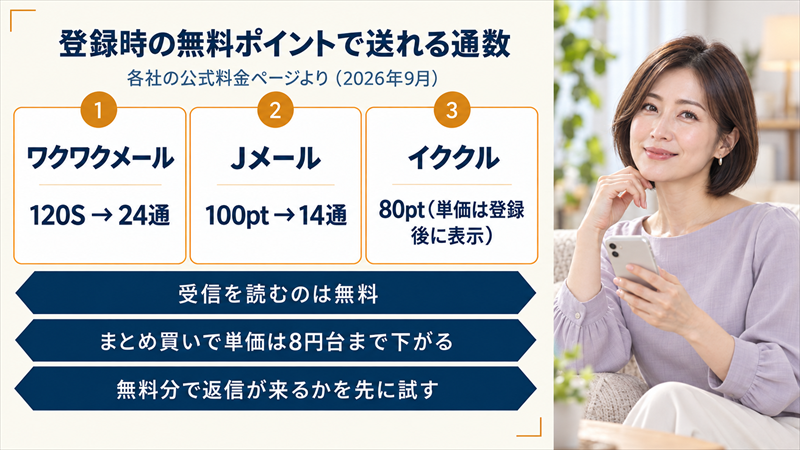 登録時の無料ポイントで送れる通数

各社の公式料金ページより（2026年9月）

1

ワクワクメール

120S → 24通

2

Jメール

100pt → 14通

3

イククル

80pt（単価は登録後に表示）

受信を読むのは無料

まとめ買いで単価は8円台まで下がる

無料分で返信が来るかを先に試す